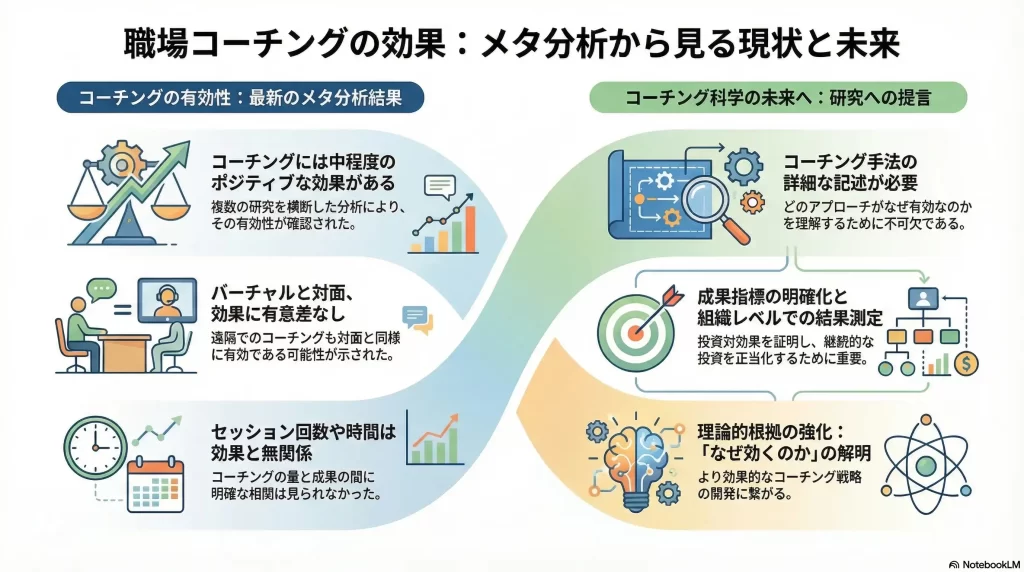 職場コーチングの効果：メタ分析から見る現状と未来

コーチングの有効性：最新のメタ分析結果

コーチングには中程度のポジティブな効果がある
複数の研究を横断した分析により、その有効性が確認された。

バーチャルと対面、効果に有意差なし
遠隔でのコーチングも対面と同様に有効である可能性が示された。

セッション回数や時間は効果と無関係
コーチングの量と成果の間に明確な相関は見られなかった。

コーチング科学の未来へ：研究への提言

コーチング手法の詳細な記述が必要
どのアプローチがなぜ有効なのかを理解するために不可欠である。

成果指標の明確化と組織レベルでの結果測定
投資対効果を証明し、継続的な投資を正当化するために重要。

理論的根拠の強化：「なぜ効くのか」の解明
より効果的なコーチング戦略の開発に繋がる。

NotebookLM